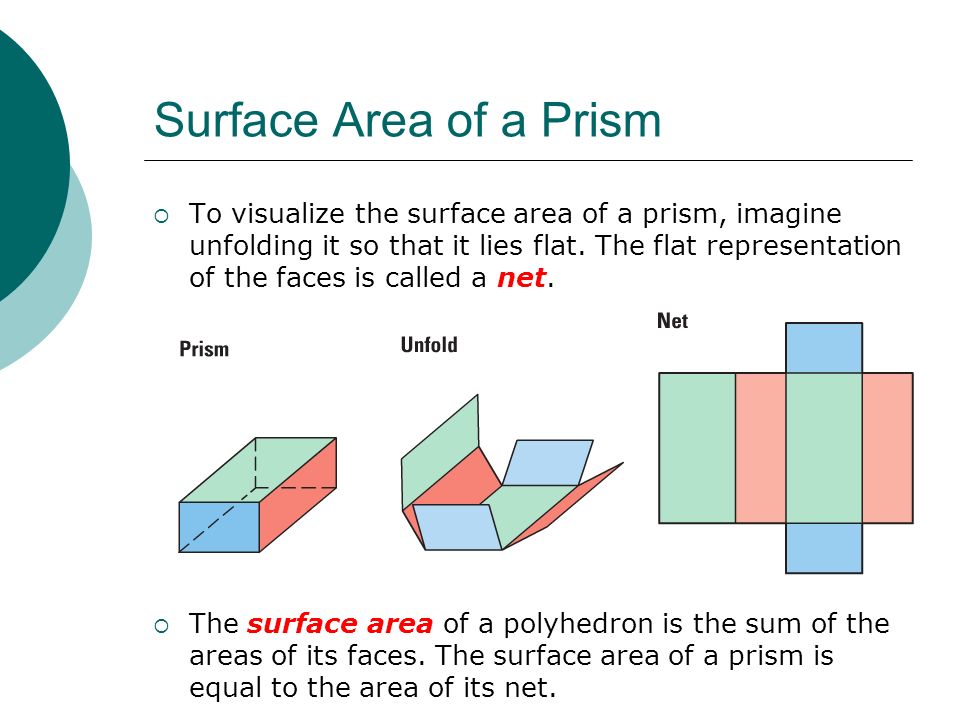 Surface Area of a Prism

To visualize the surface area of a prism, imagine unfolding it so that it lies flat. The flat representation of the faces is called a net.

Prism

Unfold

Net

The surface area of a polyhedron is the sum of the areas of its faces. The surface area of a prism is equal to the area of its net.